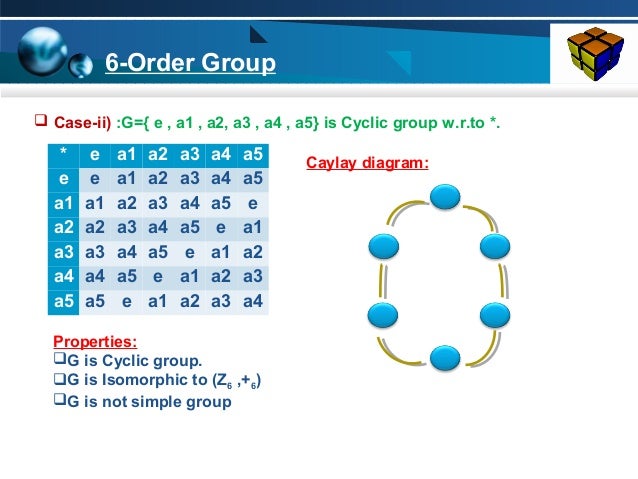 6-Order Group

❑ Case-ii) :G={ e , a1 , a2, a3 , a4 , a5} is Cyclic group w.r.to *.

| * | e | a1 | a2 | a3 | a4 | a5 |
|---|---|---|---|---|---|---|
| e | e | a1 | a2 | a3 | a4 | a5 |
| a1 | a1 | a2 | a3 | a4 | a5 | e |
| a2 | a2 | a3 | a4 | a5 | e | a1 |
| a3 | a3 | a4 | a5 | e | a1 | a2 |
| a4 | a4 | a5 | e | a1 | a2 | a3 |
| a5 | a5 | e | a1 | a2 | a3 | a4 |

Caylay diagram:

Properties:
❑G is Cyclic group.
❑G is Isomorphic to ($Z_6$ ,$+_6$)
❑G is not simple group